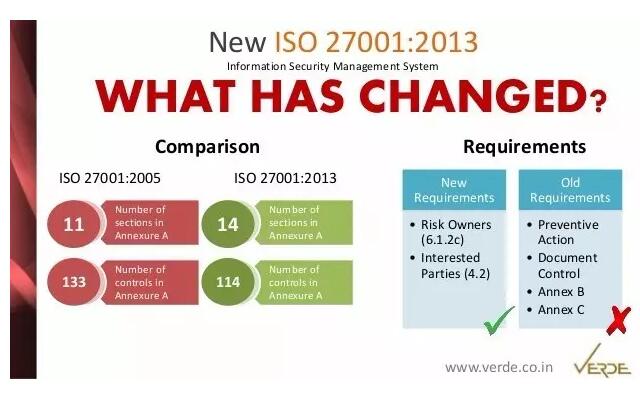 New ISO 27001:2013

Information Security Management System

WHAT HAS CHANGED?

Comparison

ISO 27001:2005

11 Number of sections in Annexure A

133 Number of controls in Annexure A

ISO 27001:2013

14 Number of sections in Annexure A

114 Number of controls in Annexure A

Requirements

New Requirements

• Risk Owners (6.1.2c)
• Interested Parties (4.2)

Old Requirements

• Preventive Action
• Document Control
• Annex B
• Annex C

www.verde.co.in

VERDE